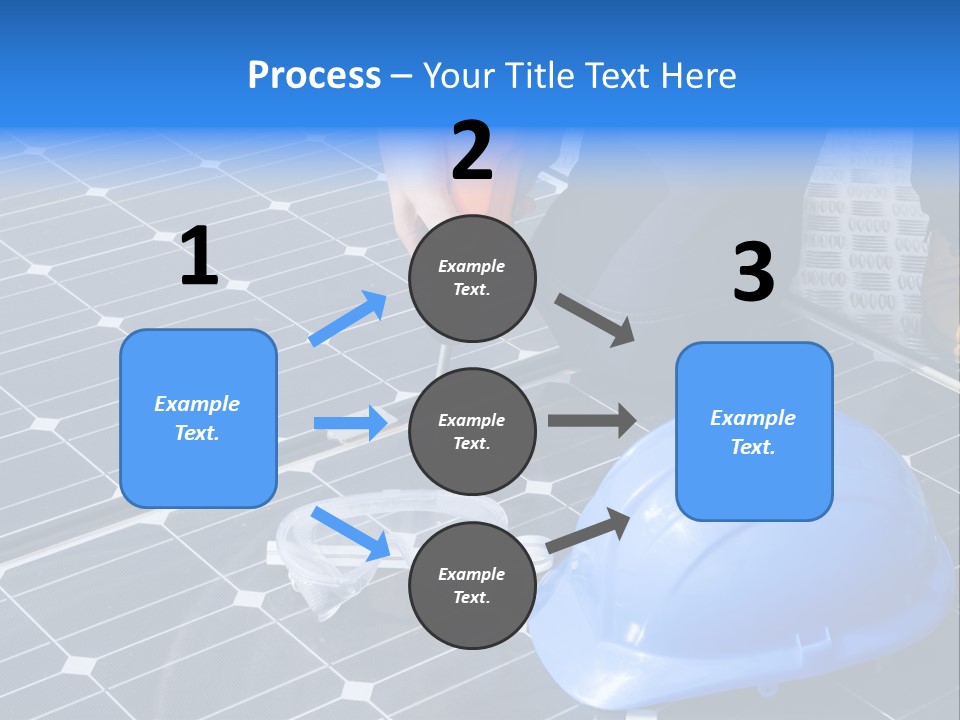 Process – Your Title Text Here

1

Example Text.

2

Example Text.

Example Text.

Example Text.

3

Example Text.